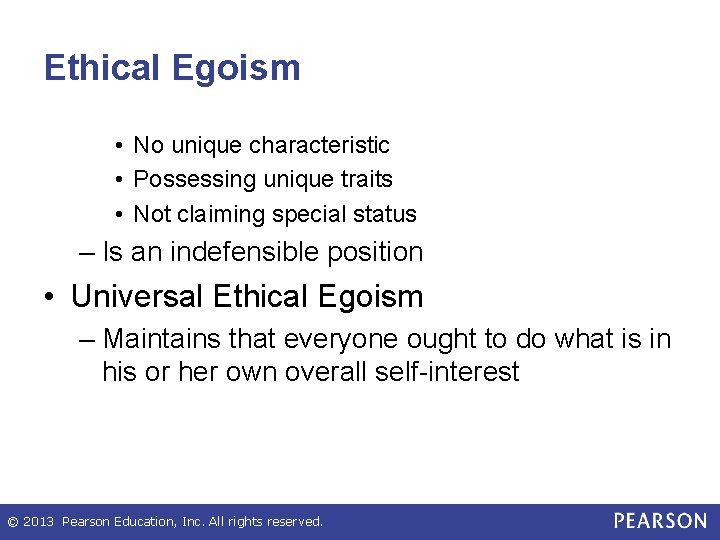 Ethical Egoism

• No unique characteristic
• Possessing unique traits
• Not claiming special status

– Is an indefensible position

• Universal Ethical Egoism

– Maintains that everyone ought to do what is in his or her own overall self-interest

© 2013 Pearson Education, Inc. All rights reserved.

PEARSON